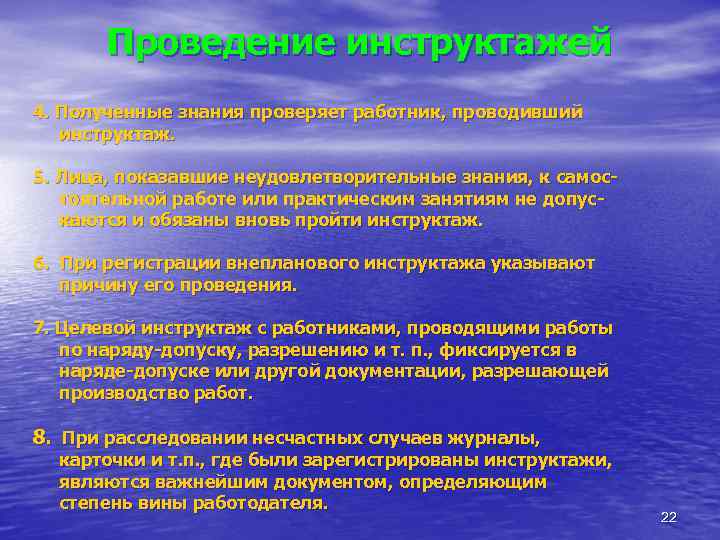 Проведение инструктажей

4. Полученные знания проверяет работник, проводивший инструктаж.

5. Лица, показавшие неудовлетворительные знания, к самостоятельной работе или практическим занятиям не допускаются и обязаны вновь пройти инструктаж.

6. При регистрации внепланового инструктажа указывают причину его проведения.

7. Целевой инструктаж с работниками, проводящими работы по наряду-допуску, разрешению и т. п., фиксируется в наряде-допуске или другой документации, разрешающей производство работ.

8. При расследовании несчастных случаев журналы, карточки и т.п., где были зарегистрированы инструктажи, являются важнейшим документом, определяющим степень вины работодателя.

22